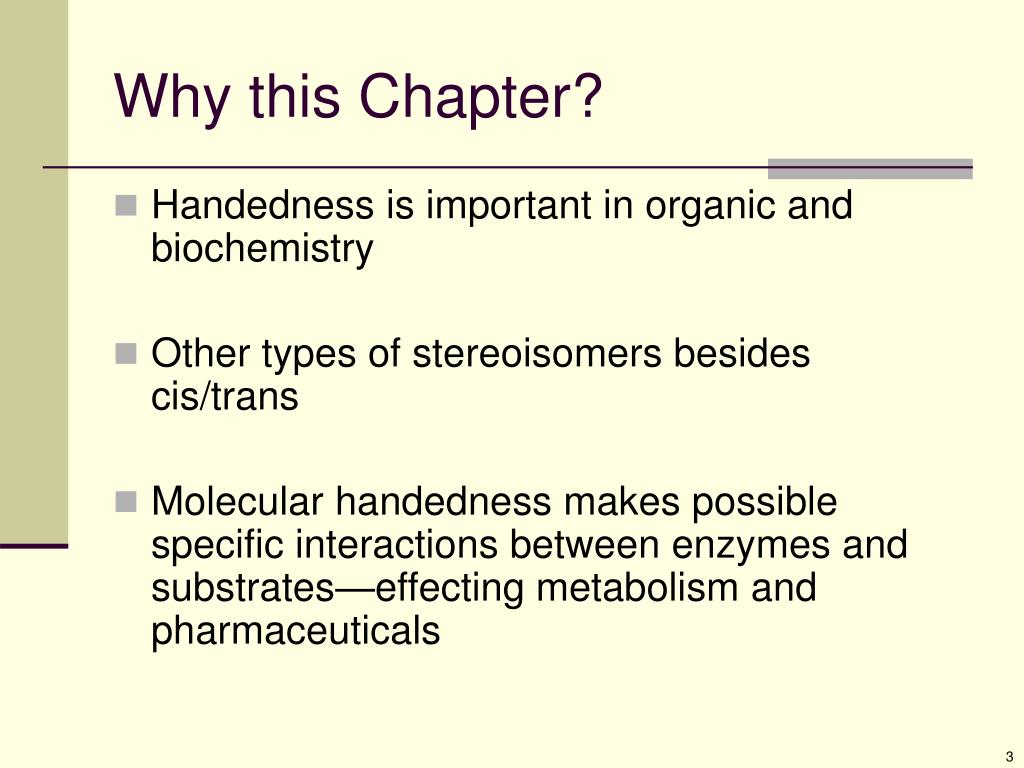 Why this Chapter?

Handedness is important in organic and biochemistry

Other types of stereoisomers besides cis/trans

Molecular handedness makes possible specific interactions between enzymes and substrates—effecting metabolism and pharmaceuticals

3